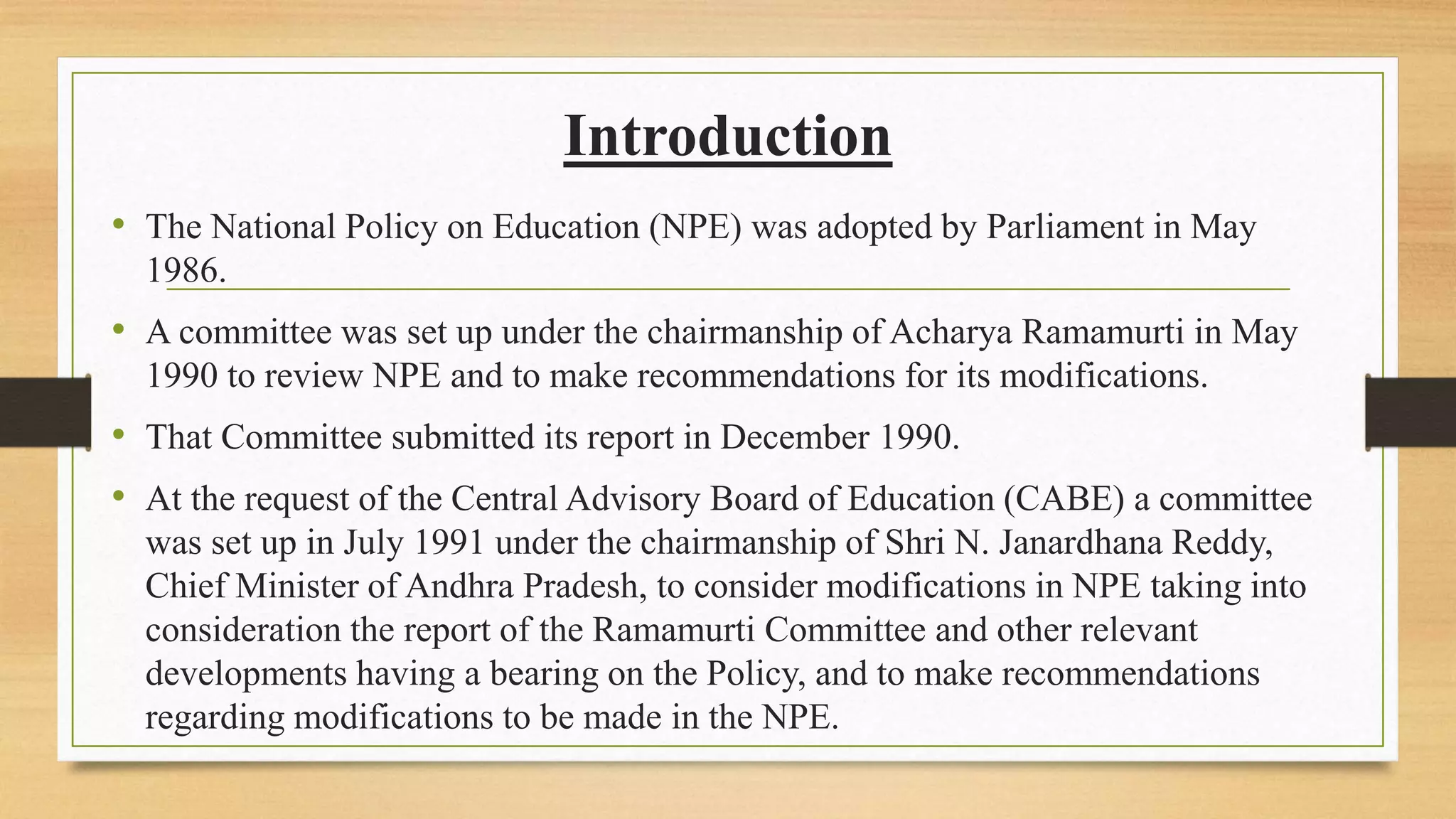 Introduction

• The National Policy on Education (NPE) was adopted by Parliament in May 1986.

• A committee was set up under the chairmanship of Acharya Ramamurti in May 1990 to review NPE and to make recommendations for its modifications.

• That Committee submitted its report in December 1990.

• At the request of the Central Advisory Board of Education (CABE) a committee was set up in July 1991 under the chairmanship of Shri N. Janardhana Reddy, Chief Minister of Andhra Pradesh, to consider modifications in NPE taking into consideration the report of the Ramamurti Committee and other relevant developments having a bearing on the Policy, and to make recommendations regarding modifications to be made in the NPE.